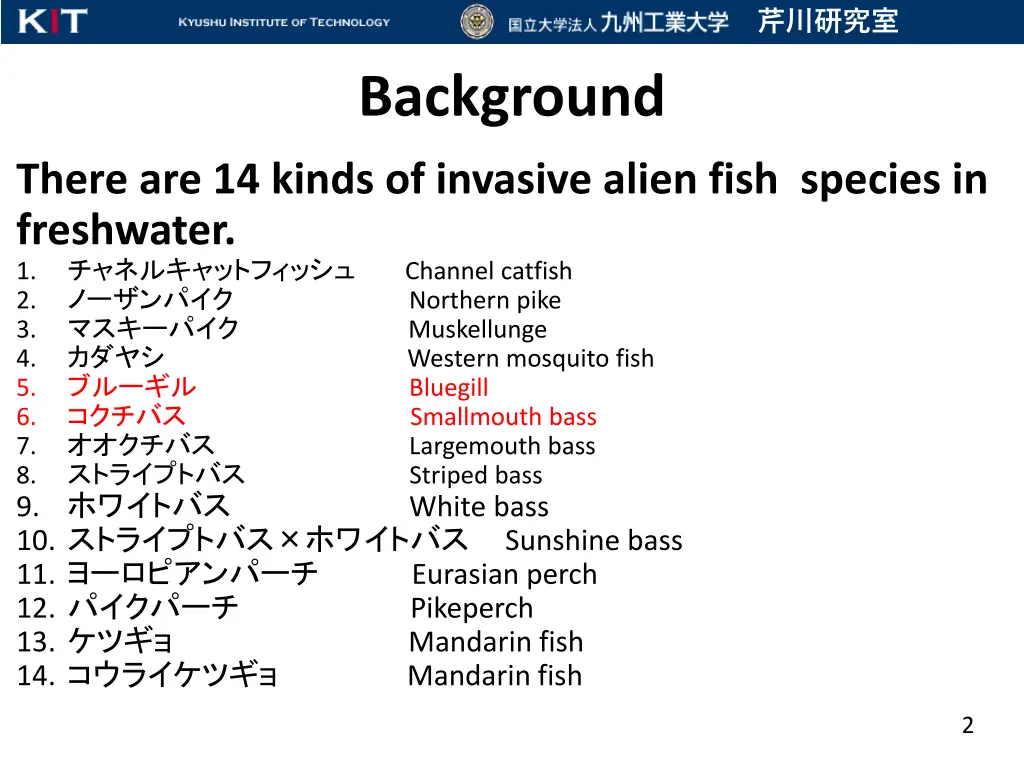 KIT KYUSHU INSTITUTE OF TECHNOLOGY 国立大学法人 九州工業大学 芹川研究室

Background

There are 14 kinds of invasive alien fish species in freshwater.

1. チャネルキャットフィッシュ Channel catfish
2. ノーザンパイク Northern pike
3. マスキーパイク Muskellunge
4. カダヤシ Western mosquito fish
5. ブルーギル Bluegill
6. コクチバス Smallmouth bass
7. オオクチバス Largemouth bass
8. ストライプトバス Striped bass
9. ホワイトバス White bass
10. ストライプトバス×ホワイトバス Sunshine bass
11. ヨーロピアンパーチ Eurasian perch
12. パイクパーチ Pikeperch
13. ケツギョ Mandarin fish
14. コウライケツギョ Mandarin fish

2